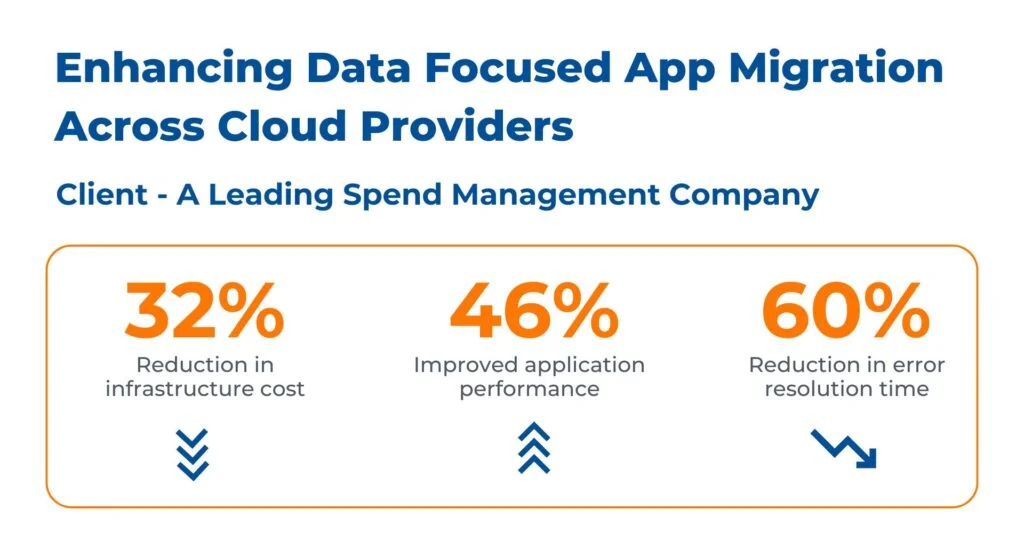 Enhancing Data Focused App Migration Across Cloud Providers

Client - A Leading Spend Management Company

32%
Reduction in infrastructure cost

46%
Improved application performance

60%
Reduction in error resolution time